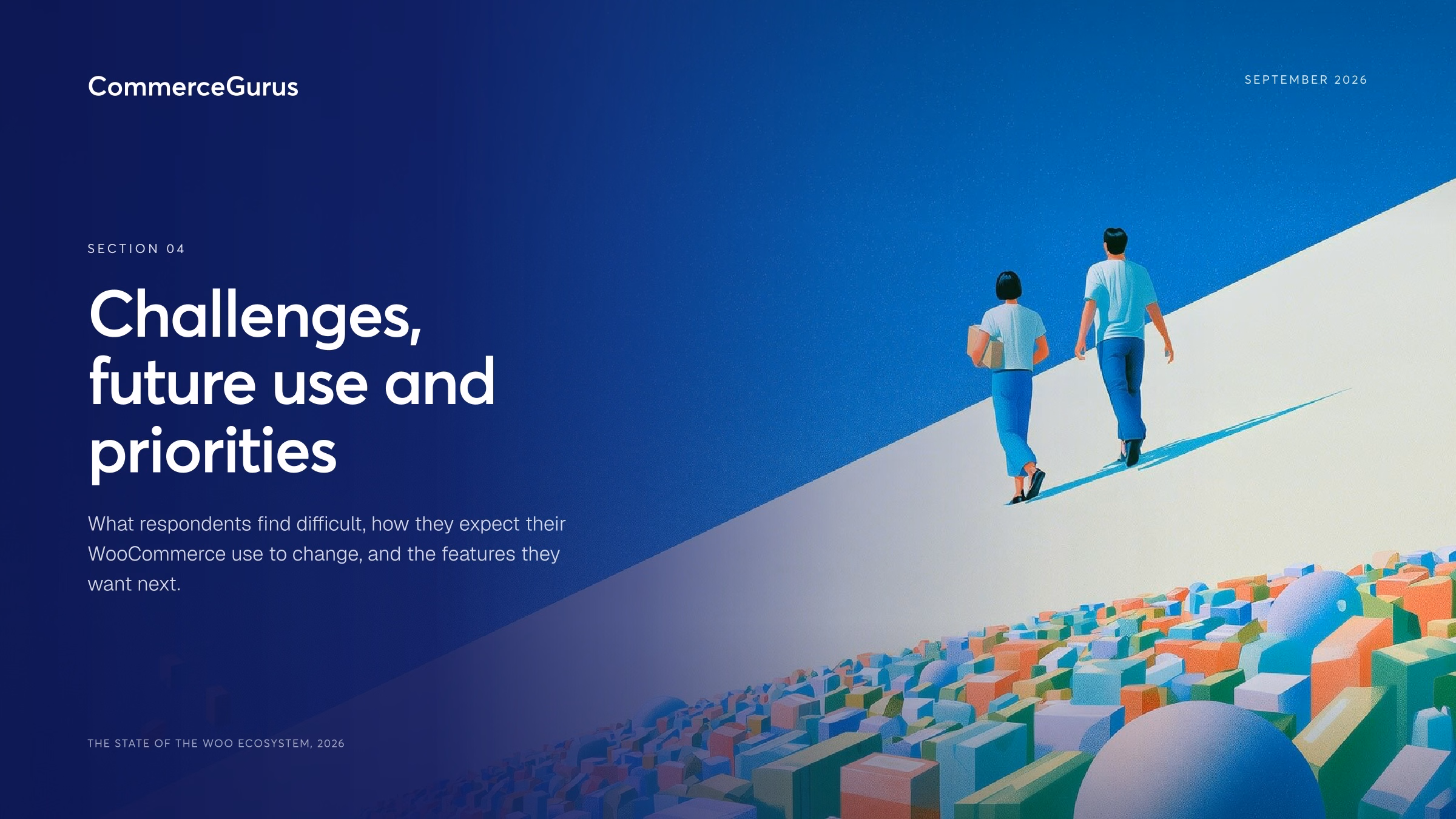 CommerceGurus

SEPTEMBER 2026

SECTION 04

Challenges, future use and priorities

What respondents find difficult, how they expect their WooCommerce use to change, and the features they want next.

THE STATE OF THE WOO ECOSYSTEM, 2026